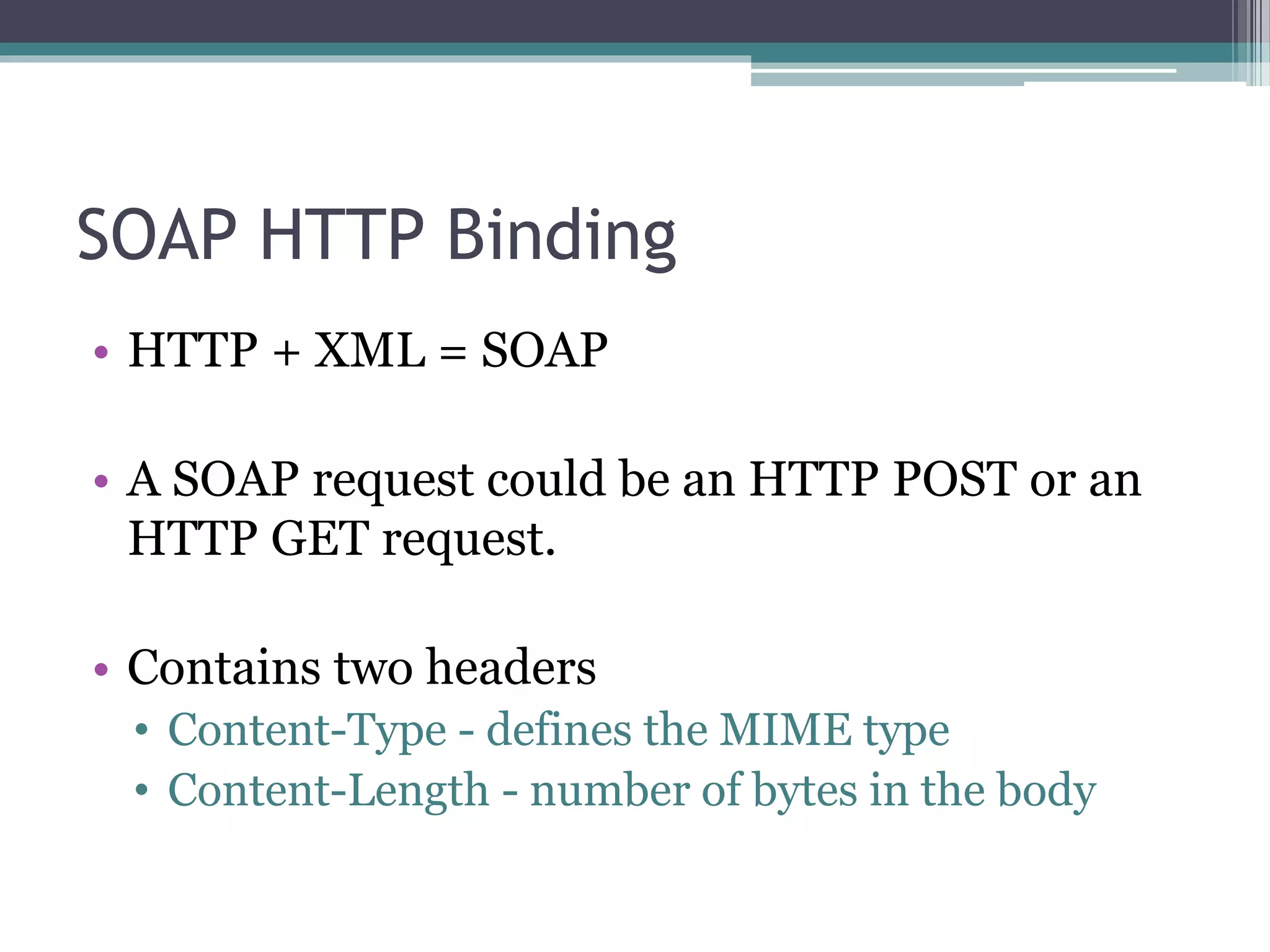 SOAP HTTP Binding

• HTTP + XML = SOAP

• A SOAP request could be an HTTP POST or an HTTP GET request.

• Contains two headers
  • Content-Type - defines the MIME type
  • Content-Length - number of bytes in the body